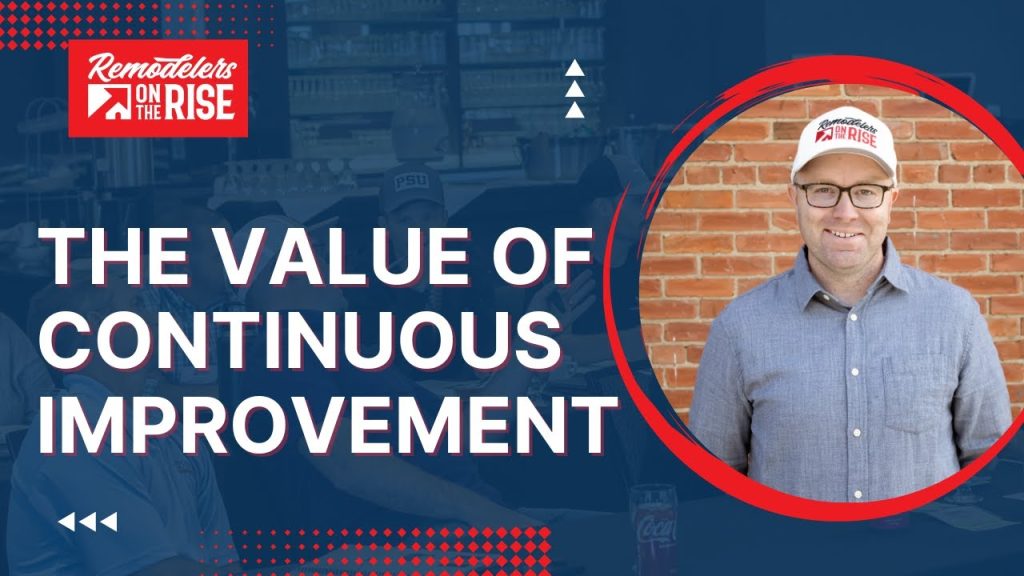 Remodelers ON THE RISE

PSU

THE VALUE OF CONTINUOUS IMPROVEMENT

Remodelers ON THE RISE

Coca